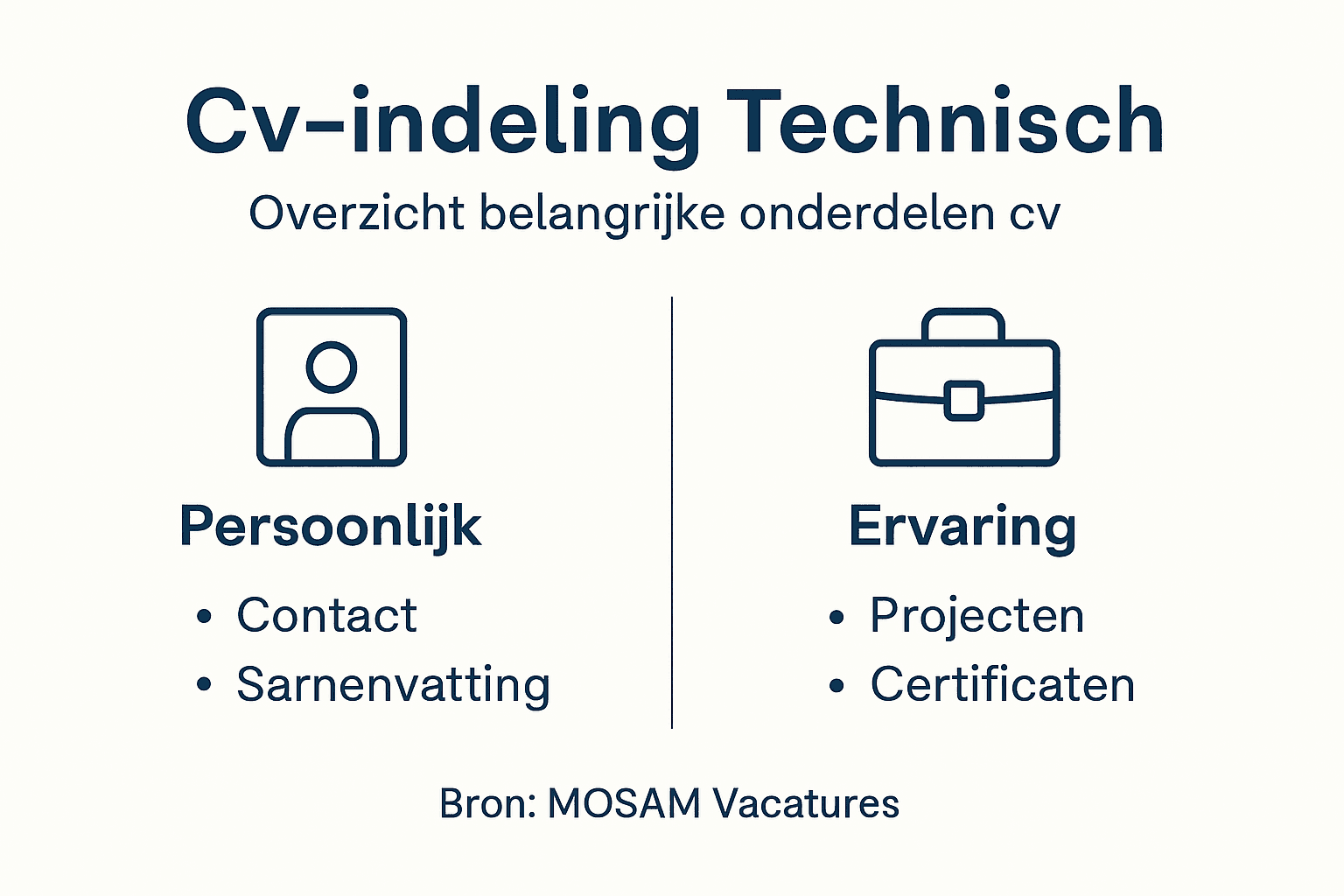 Cv-indeling Technisch

Overzicht belangrijke onderdelen cv

Persoonlijk

• Contact
• Sarnenvatting

Ervaring

• Projecten
• Certificaten

Bron: MOSAM Vacatures